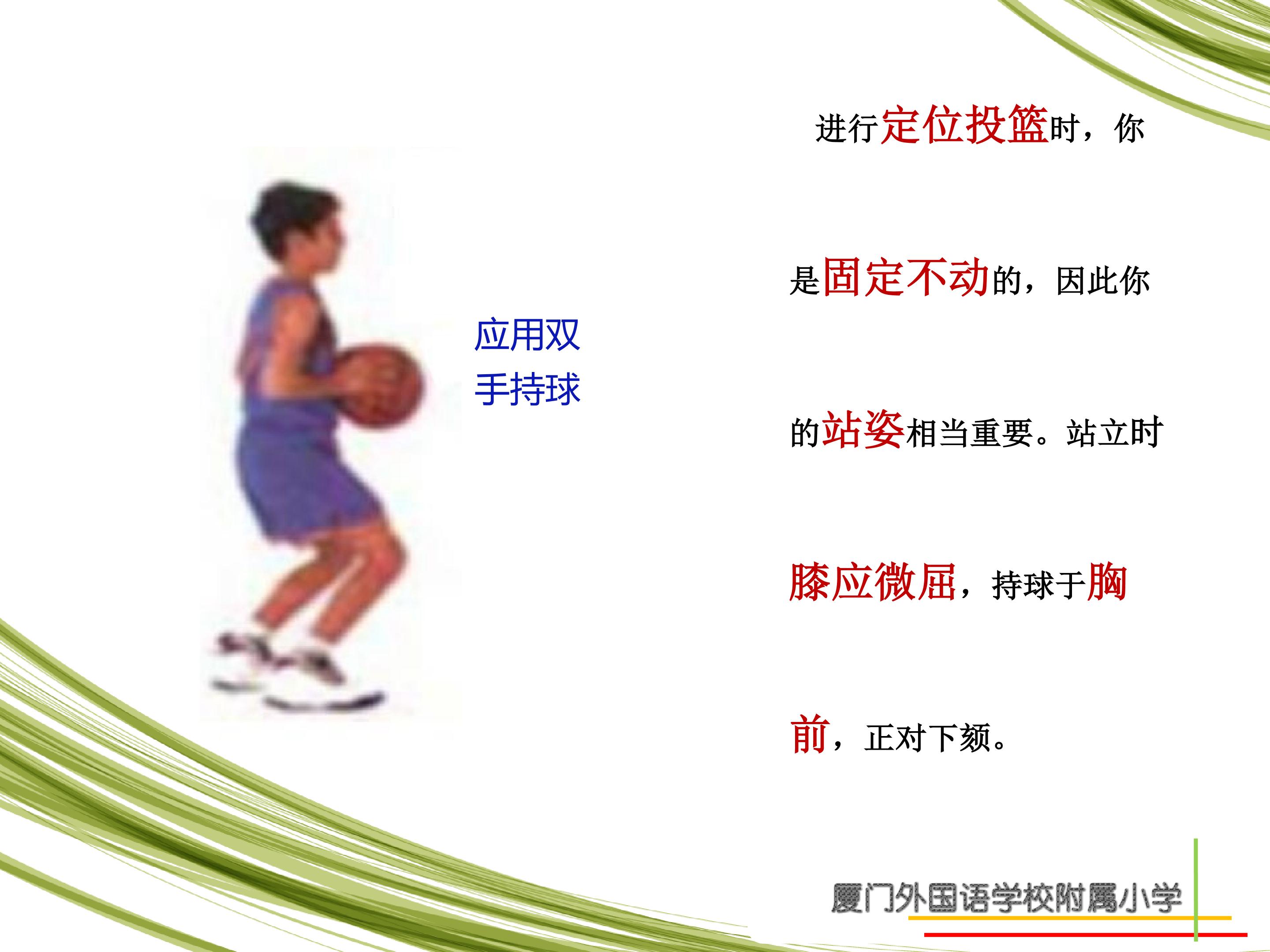 应用双手持球

进行定位投篮时，你是固定不动的，因此你的站姿相当重要。站立时膝应微屈，持球于胸前，正对下颏。

厦门外国语学校附属小学